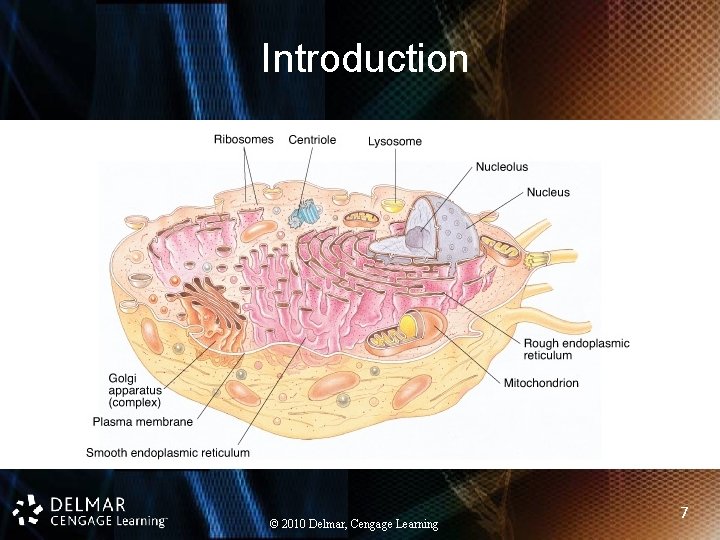 Introduction

Ribosomes
Centriole
Lysosome
Nucleolus
Nucleus
Rough endoplasmic reticulum
Mitochondrion
Golgi apparatus (complex)
Plasma membrane
Smooth endoplasmic reticulum

DELMAR
CENGAGE Learning™

© 2010 Delmar, Cengage Learning

7